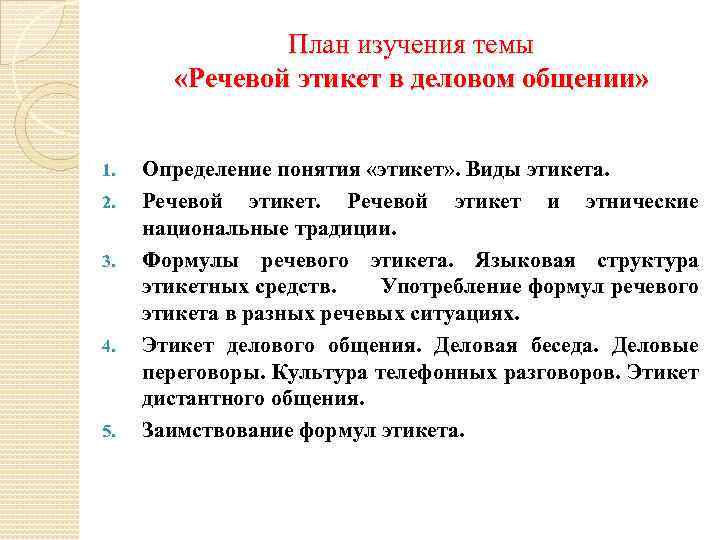 План изучения темы
«Речевой этикет в деловом общении»

1. Определение понятия «этикет». Виды этикета.
2. Речевой этикет. Речевой этикет и этнические национальные традиции.
3. Формулы речевого этикета. Языковая структура этикетных средств. Употребление формул речевого этикета в разных речевых ситуациях.
4. Этикет делового общения. Деловая беседа. Деловые переговоры. Культура телефонных разговоров. Этикет дистантного общения.
5. Заимствование формул этикета.